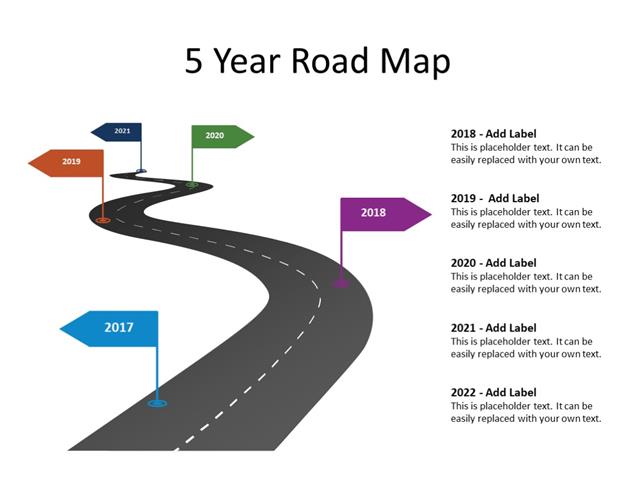 5 Year Road Map

2021

2020

2019

2018

2017

2018 - Add Label
This is placeholder text. It can be easily replaced with your own text.

2019 - Add Label
This is placeholder text. It can be easily replaced with your own text.

2020 - Add Label
This is placeholder text. It can be easily replaced with your own text.

2021 - Add Label
This is placeholder text. It can be easily replaced with your own text.

2022 - Add Label
This is placeholder text. It can be easily replaced with your own text.